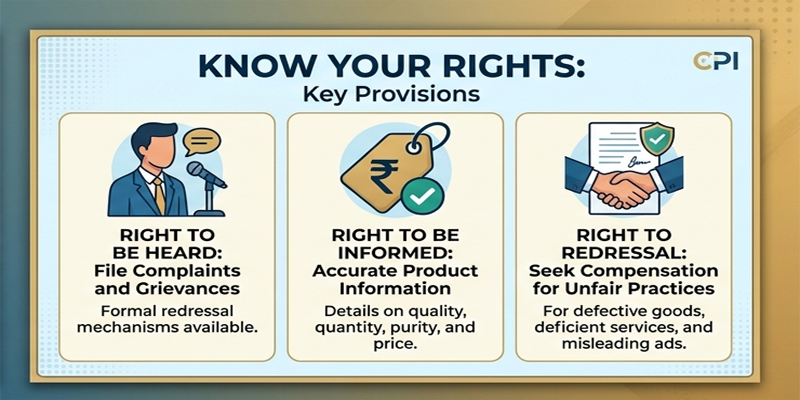 KNOW YOUR RIGHTS:
Key Provisions

CPI

RIGHT TO BE HEARD:
File Complaints and Grievances

Formal redressal mechanisms available.

₹

RIGHT TO BE INFORMED:
Accurate Product Information

Details on quality, quantity, purity, and price.

RIGHT TO REDRESSAL:
Seek Compensation for Unfair Practices

For defective goods, deficient services, and misleading ads.